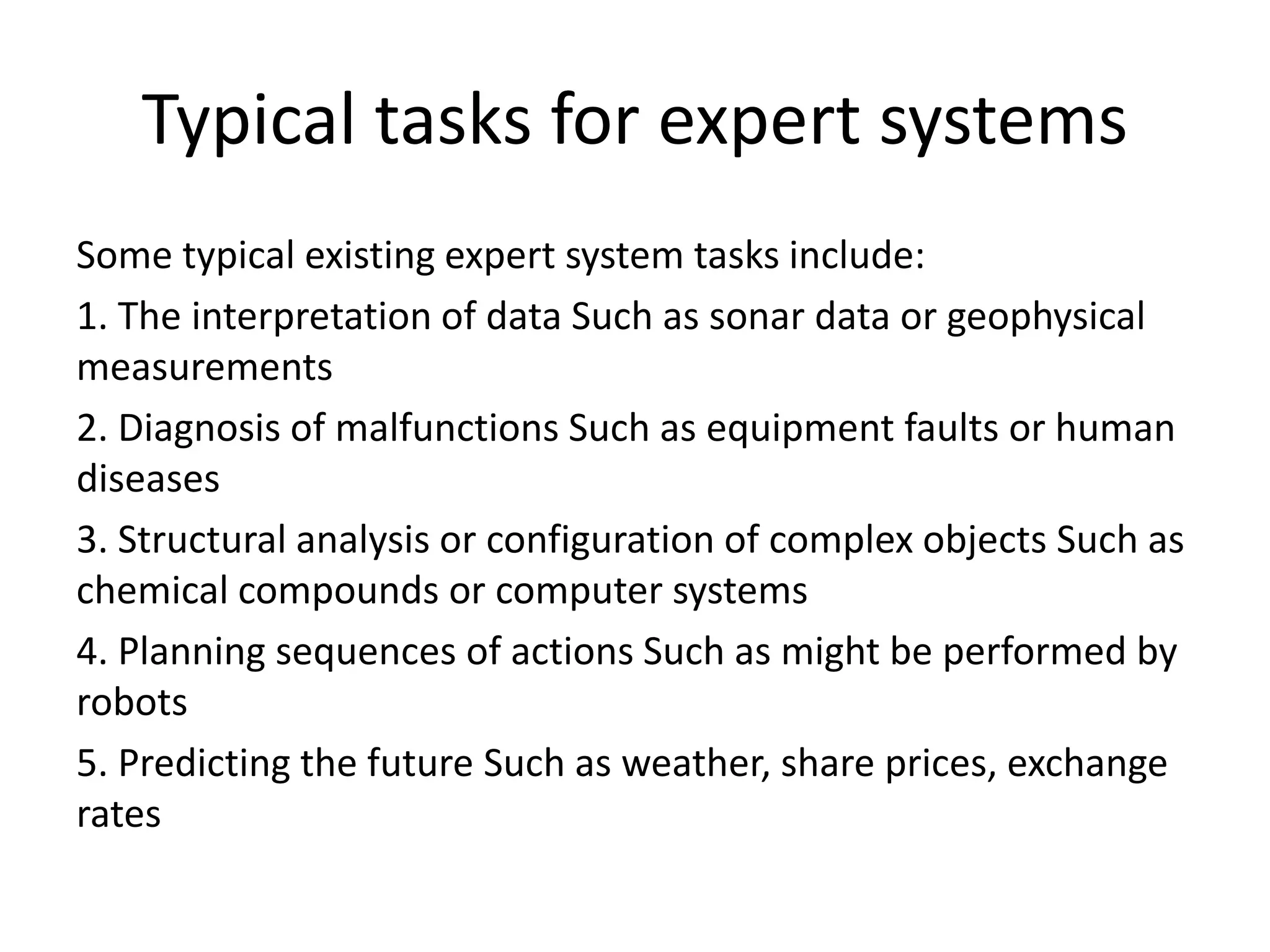 Typical tasks for expert systems

Some typical existing expert system tasks include:

1. The interpretation of data Such as sonar data or geophysical measurements

2. Diagnosis of malfunctions Such as equipment faults or human diseases

3. Structural analysis or configuration of complex objects Such as chemical compounds or computer systems

4. Planning sequences of actions Such as might be performed by robots

5. Predicting the future Such as weather, share prices, exchange rates